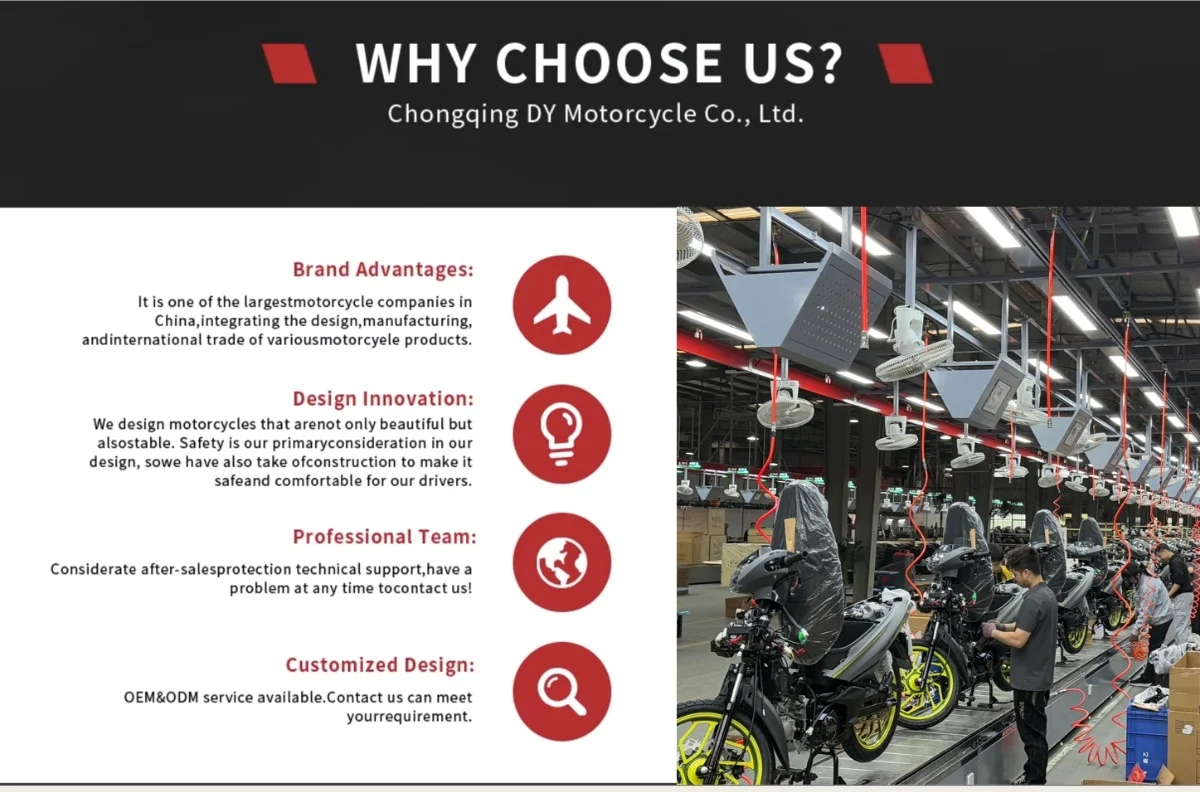 WHY CHOOSE US?
Chongqing DY Motorcycle Co., Ltd.

Brand Advantages:
It is one of the largestmotorcycle companies in China,integrating the design,manufacturing, andinternational trade of variousmotorcyele products.

Design Innovation:
We design motorcycles that arenot only beautiful but alsostable. Safety is our primaryconsideration in our design, sowe have also take ofconstruction to make it safeand comfortable for our drivers.

Professional Team:
Considerate after-salesprotection technical support,have a problem at any time tocontact us!

Customized Design:
OEM&ODM service available.Contact us can meet yourrequirement.